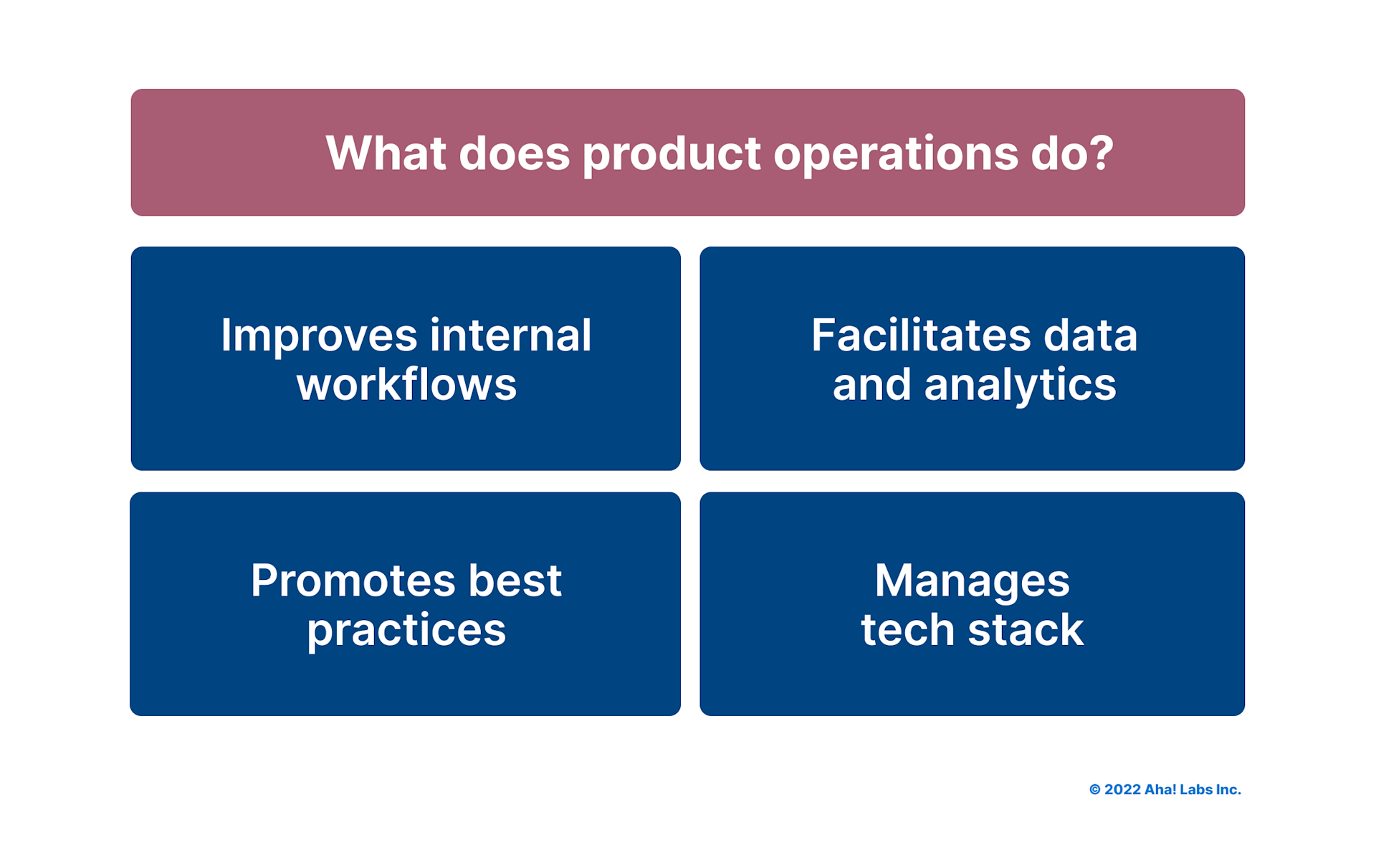 What does product operations do?

Improves internal workflows

Facilitates data and analytics

Promotes best practices

Manages tech stack

© 2022 Aha! Labs Inc.